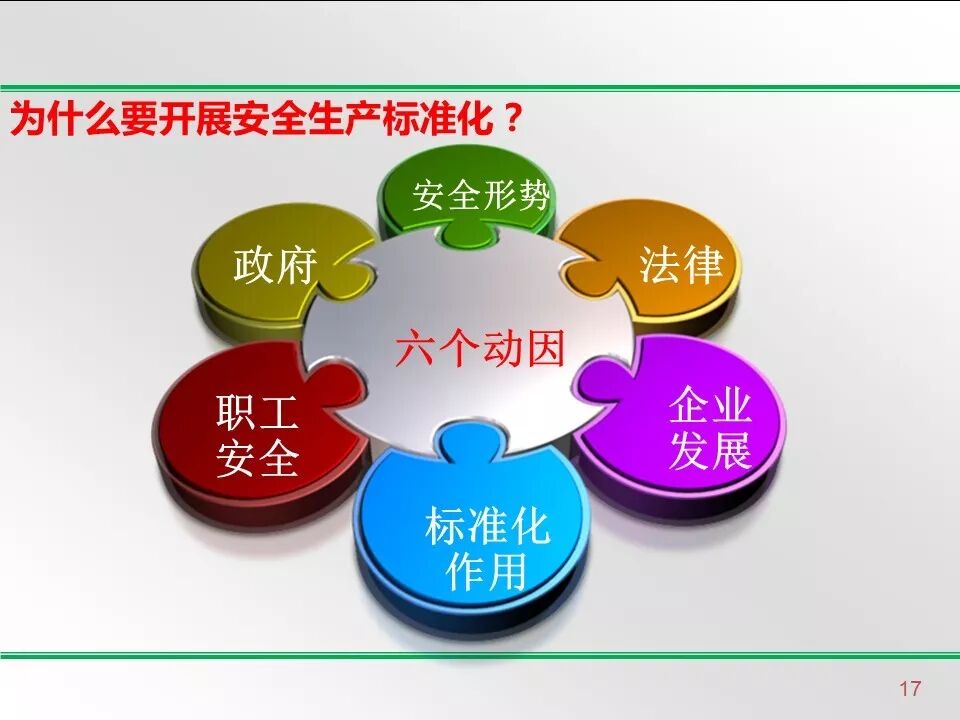 为什么要开展安全生产标准化？

安全形势

政府

法律

六个动因

职工安全

企业发展

标准化作用

17